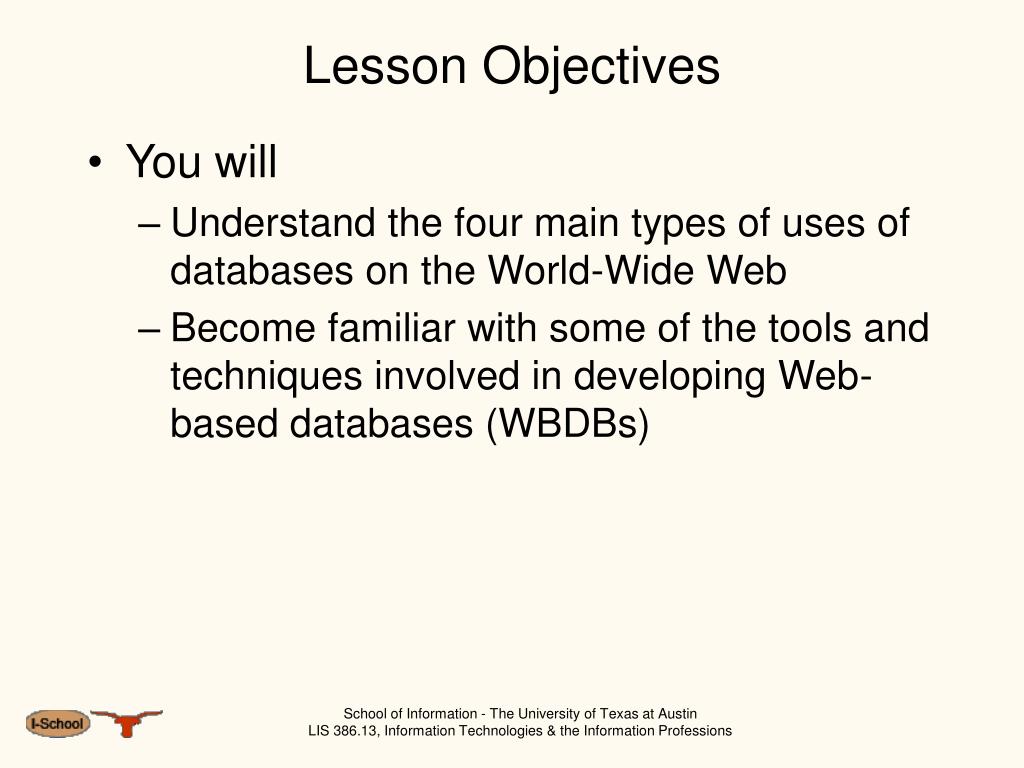 Lesson Objectives

• You will

– Understand the four main types of uses of databases on the World-Wide Web

– Become familiar with some of the tools and techniques involved in developing Web-based databases (WBDBs)

I-School

School of Information - The University of Texas at Austin
LIS 386.13, Information Technologies & the Information Professions